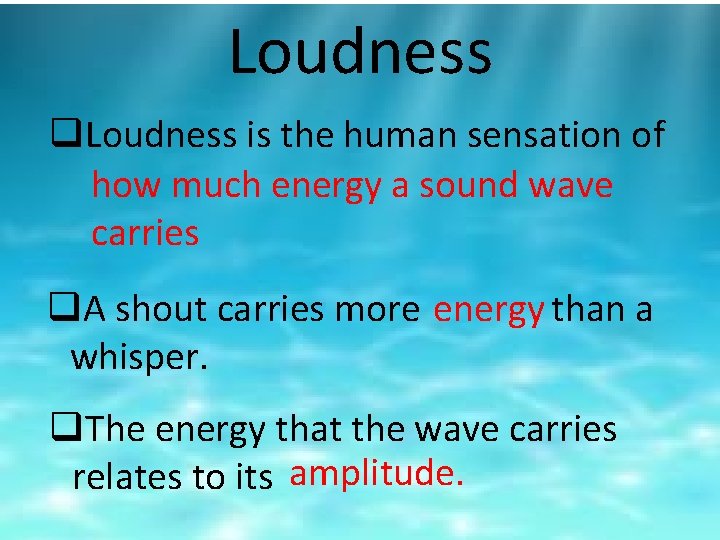 Loudness

❑Loudness is the human sensation of how much energy a sound wave carries

❑A shout carries more energy than a whisper.

❑The energy that the wave carries relates to its amplitude.